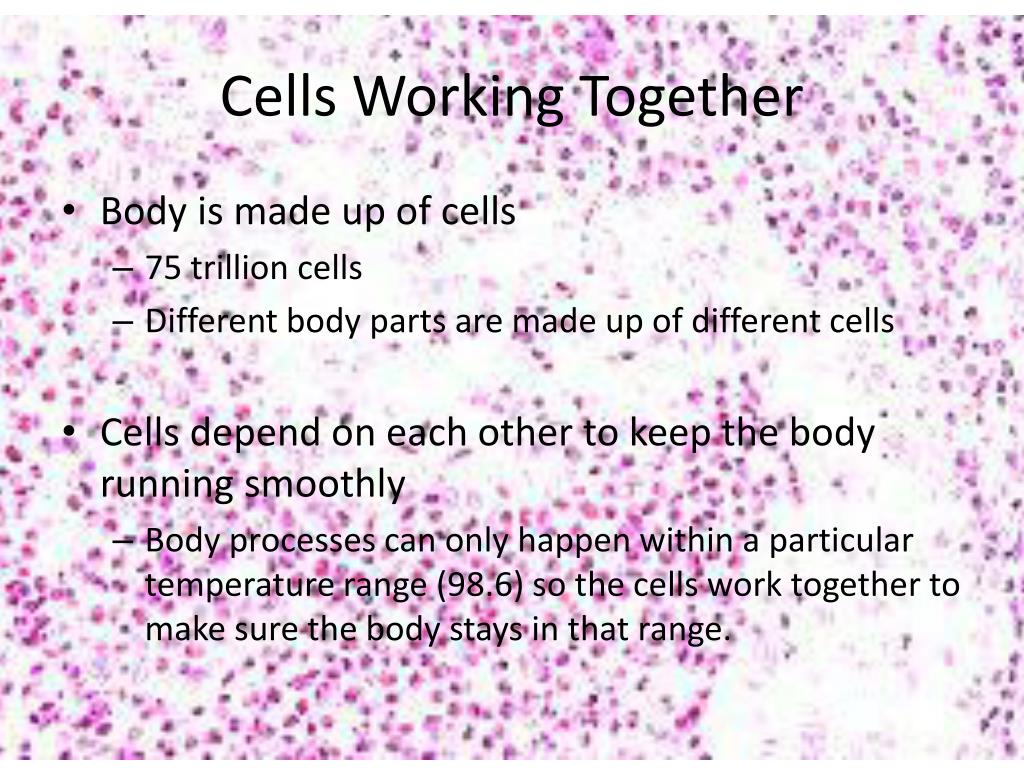 Cells Working Together

• Body is made up of cells
– 75 trillion cells
– Different body parts are made up of different cells

• Cells depend on each other to keep the body running smoothly
– Body processes can only happen within a particular temperature range (98.6) so the cells work together to make sure the body stays in that range.